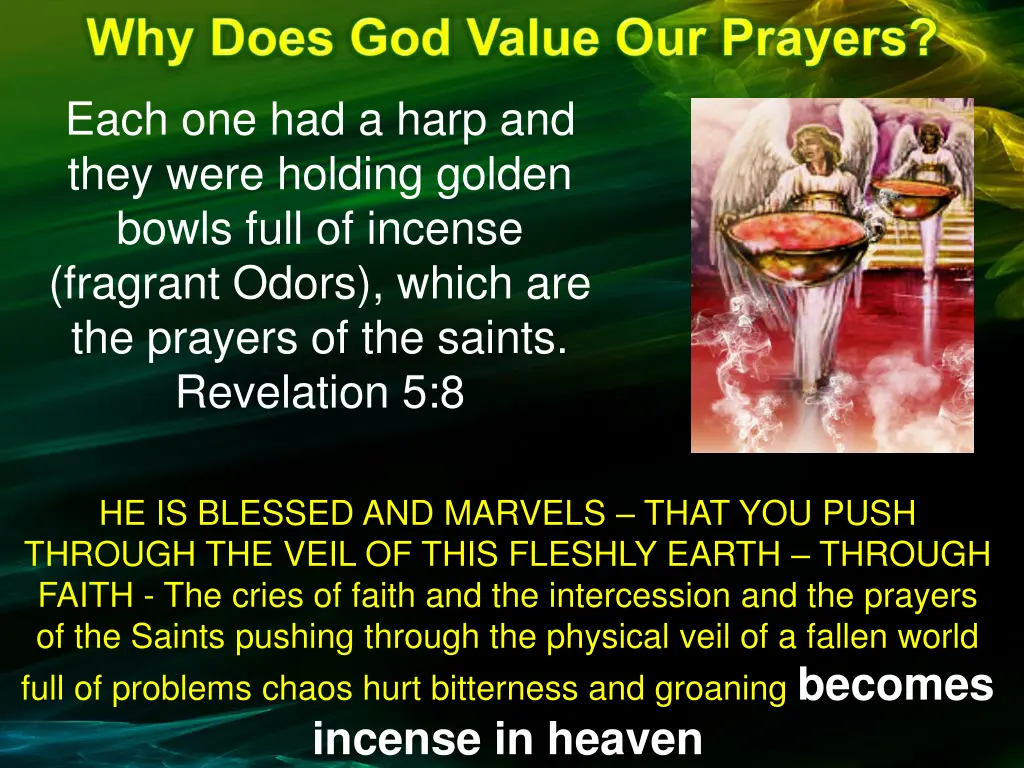 Why Does God Value Our Prayers?

Each one had a harp and they were holding golden bowls full of incense (fragrant Odors), which are the prayers of the saints. Revelation 5:8

HE IS BLESSED AND MARVELS – THAT YOU PUSH THROUGH THE VEIL OF THIS FLESHLY EARTH – THROUGH FAITH - The cries of faith and the intercession and the prayers of the Saints pushing through the physical veil of a fallen world full of problems chaos hurt bitterness and groaning becomes incense in heaven